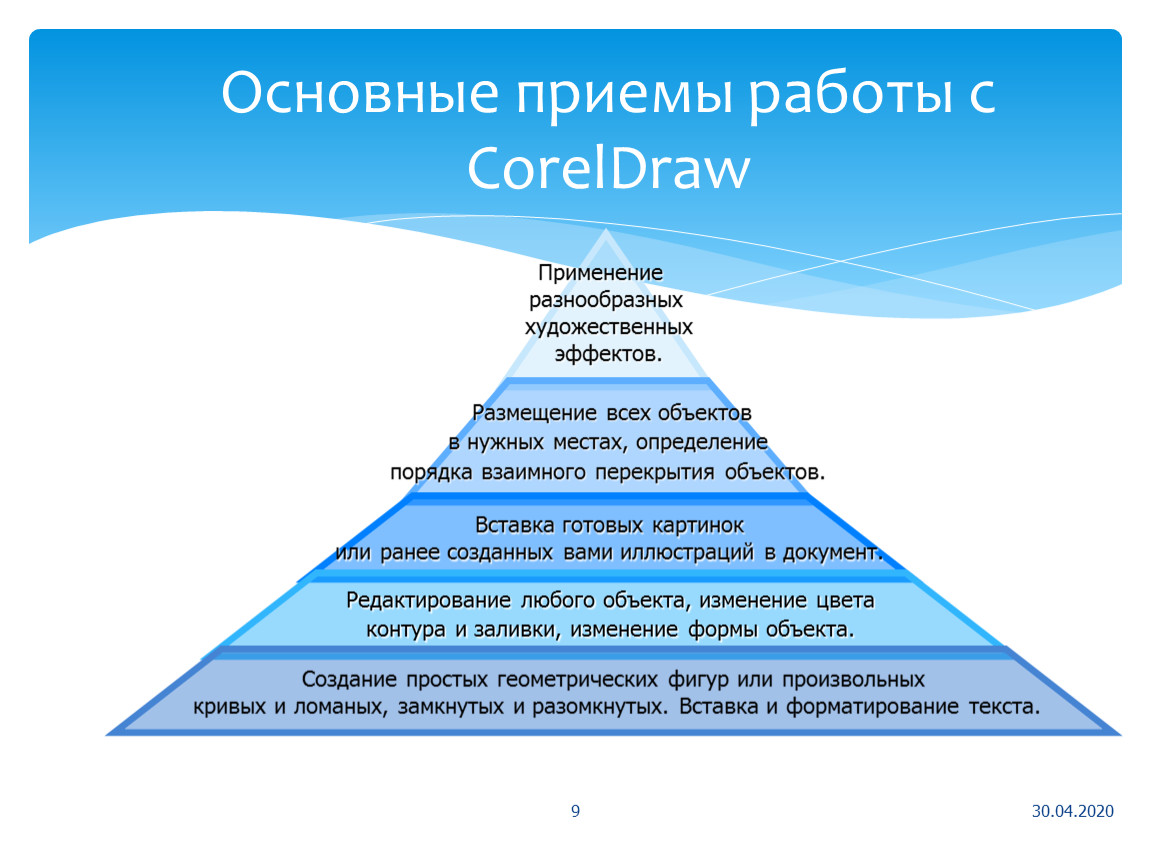 Основные приемы работы с CorelDraw

Применение разнообразных художественных эффектов.

Размещение всех объектов в нужных местах, определение порядка взаимного перекрытия объектов.

Вставка готовых картинок или ранее созданных вами иллюстраций в документ.

Редактирование любого объекта, изменение цвета контура и заливки, изменение формы объекта.

Создание простых геометрических фигур или произвольных кривых и ломаных, замкнутых и разомкнутых. Вставка и форматирование текста.

9

30.04.2020